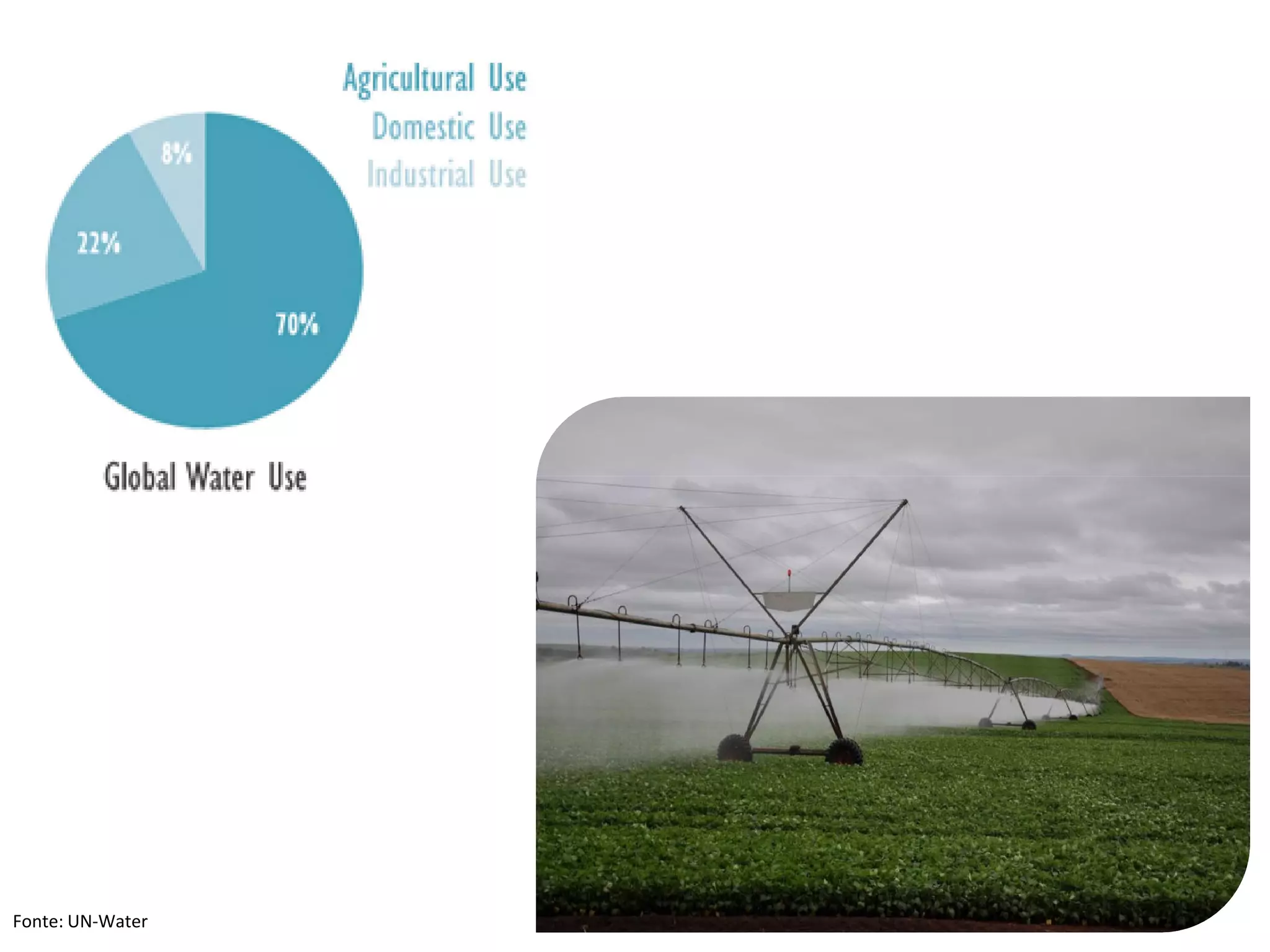 Agricultural Use
Domestic Use
Industrial Use

8%
22%
70%

Global Water Use

Fonte: UN-Water